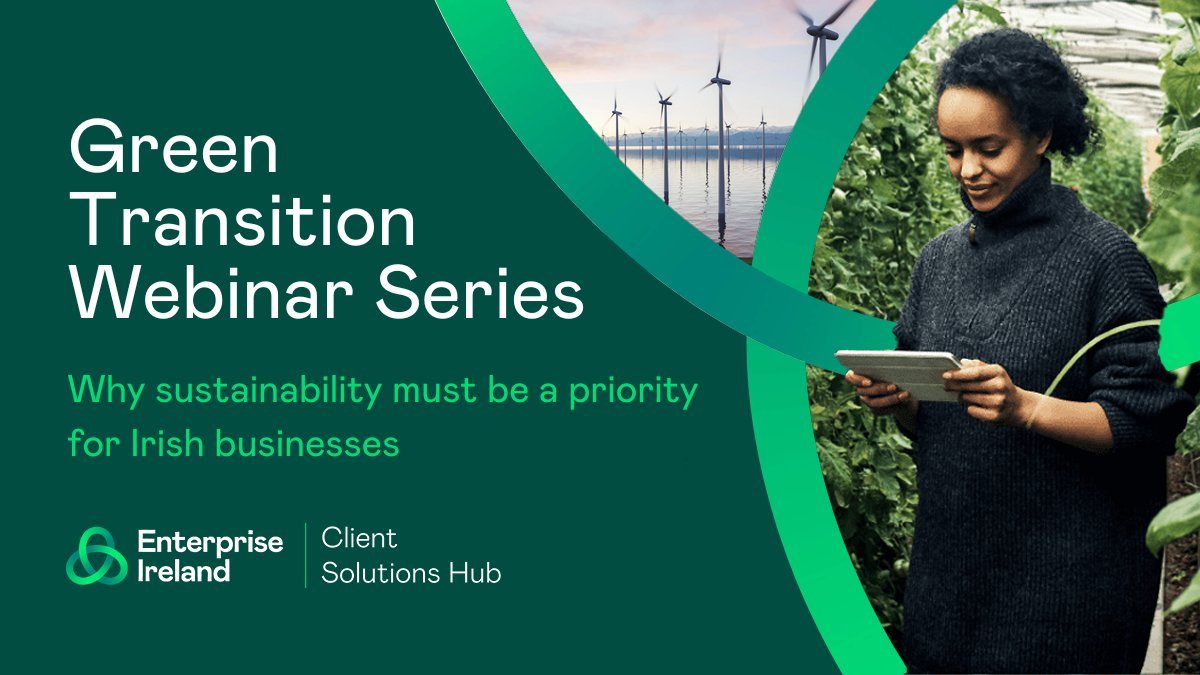 Green Transition Webinar Series

Why sustainability must be a priority for Irish businesses

Enterprise Ireland

Client Solutions Hub